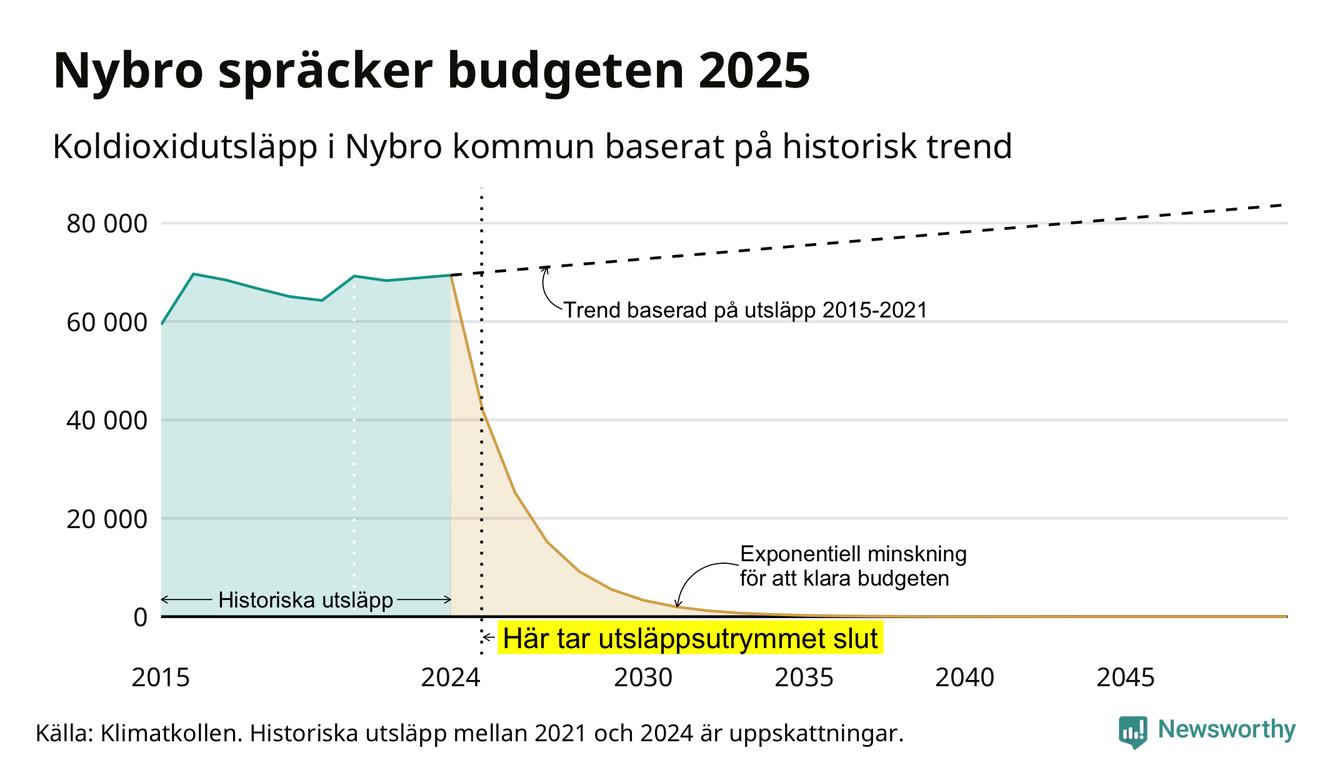 Nybro spräcker budgeten 2025

Koldioxidutsläpp i Nybro kommun baserat på historisk trend

80 000
60 000
40 000
20 000
0

Trend baserad på utsläpp 2015-2021

Exponentiell minskning för att klara budgeten

Historiska utsläpp

Här tar utsläppsutrymmet slut

2015
2024
2030
2035
2040
2045

Källa: Klimatkollen. Historiska utsläpp mellan 2021 och 2024 är uppskattningar.

Newsworthy